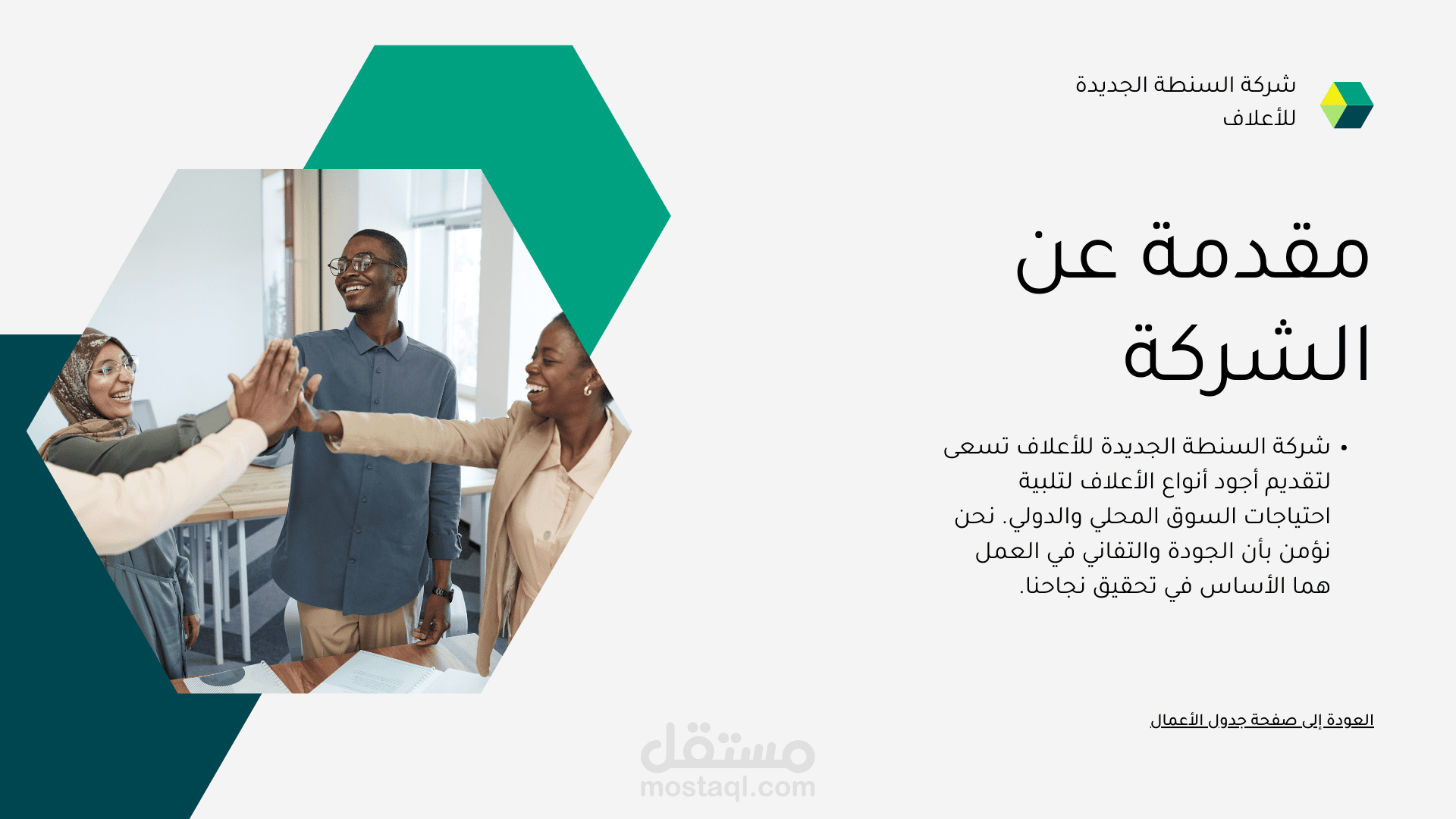 شركة السنطة الجديدة للأعلاف

مقدمة عن الشركة

• شركة السنطة الجديدة للأعلاف تسعى لتقديم أجود أنواع الأعلاف لتلبية احتياجات السوق المحلي والدولي. نحن نؤمن بأن الجودة والتفاني في العمل هما الأساس في تحقيق نجاحنا.

العودة إلى صفحة جدول الأعمال

مستقل
mostaql.com